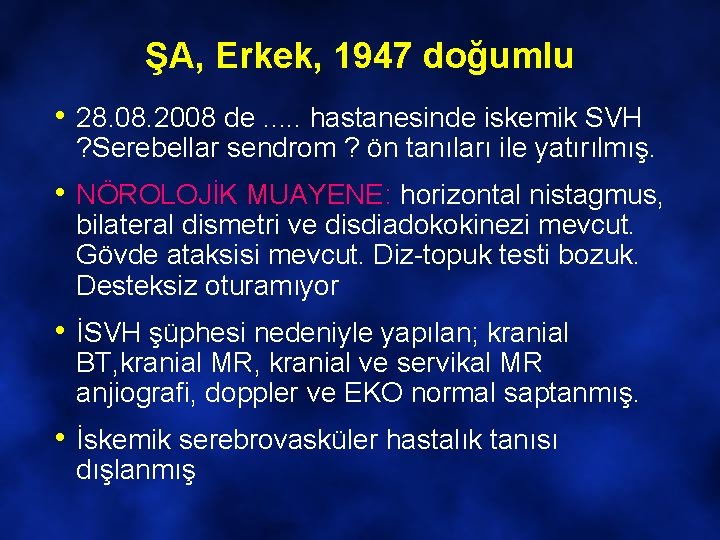 ŞA, Erkek, 1947 doğumlu

• 28.08.2008 de ..... hastanesinde iskemik SVH ?Serebellar sendrom ? ön tanıları ile yatırılmış.

• NÖROLOJİK MUAYENE: horizontal nistagmus, bilateral dismetri ve disdiadokokinezi mevcut. Gövde ataksisi mevcut. Diz-topuk testi bozuk. Desteksiz oturamıyor

• İSVH şüphesi nedeniyle yapılan; kranial BT,kranial MR, kranial ve servikal MR anjiografi, doppler ve EKO normal saptanmış.

• İskemik serebrovasküler hastalık tanısı dışlanmış